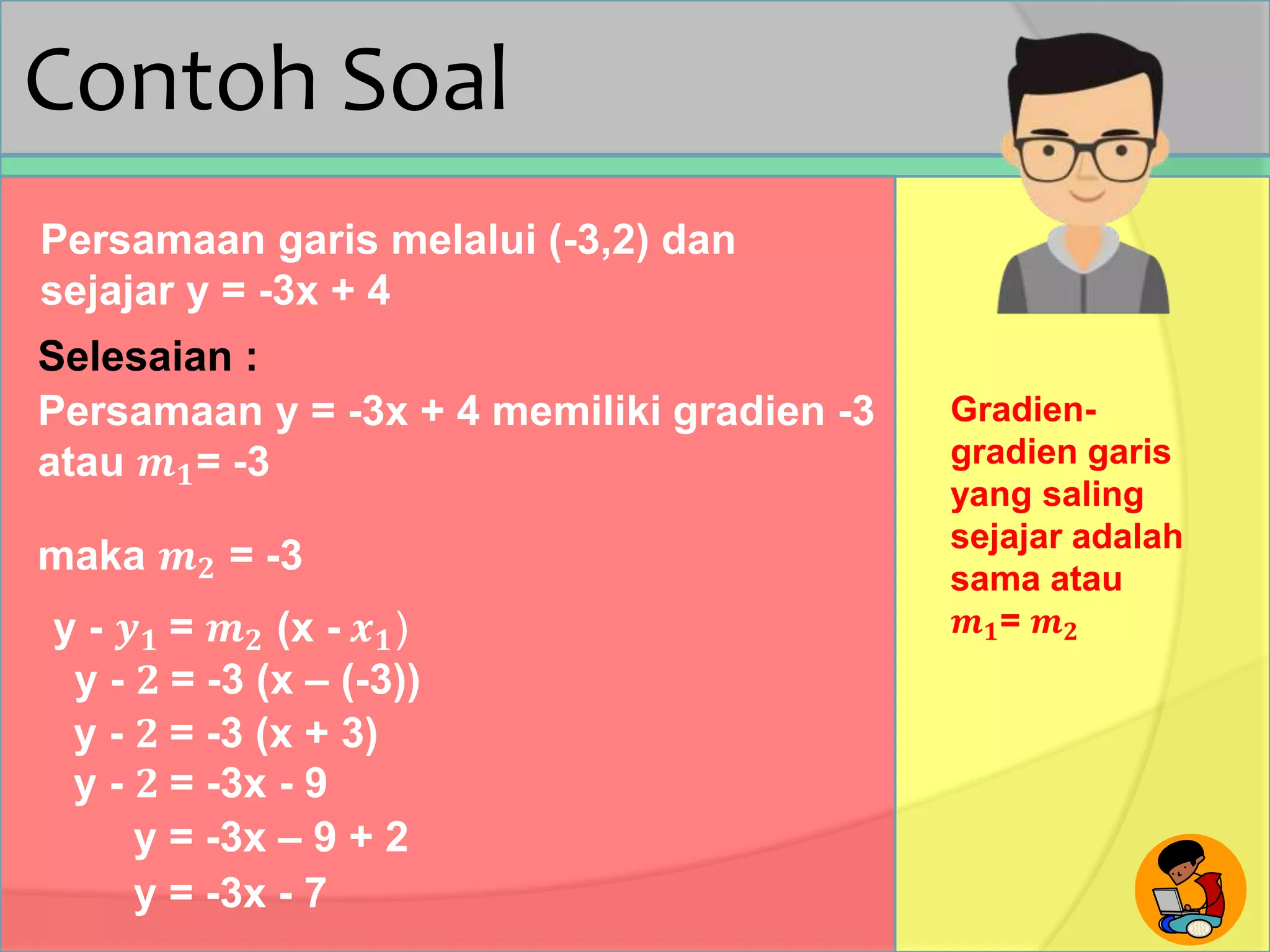 Contoh Soal

Persamaan garis melalui (-3,2) dan sejajar y = -3x + 4

Selesaian :

Persamaan y = -3x + 4 memiliki gradien -3 atau $m_1$= -3

maka $m_2$ = -3

y - $y_1$ = $m_2$ (x - $x_1$)
y - 2 = -3 (x – (-3))
y - 2 = -3 (x + 3)
y - 2 = -3x - 9
y = -3x – 9 + 2
y = -3x - 7

Gradien-gradien garis yang saling sejajar adalah sama atau $m_1$= $m_2$